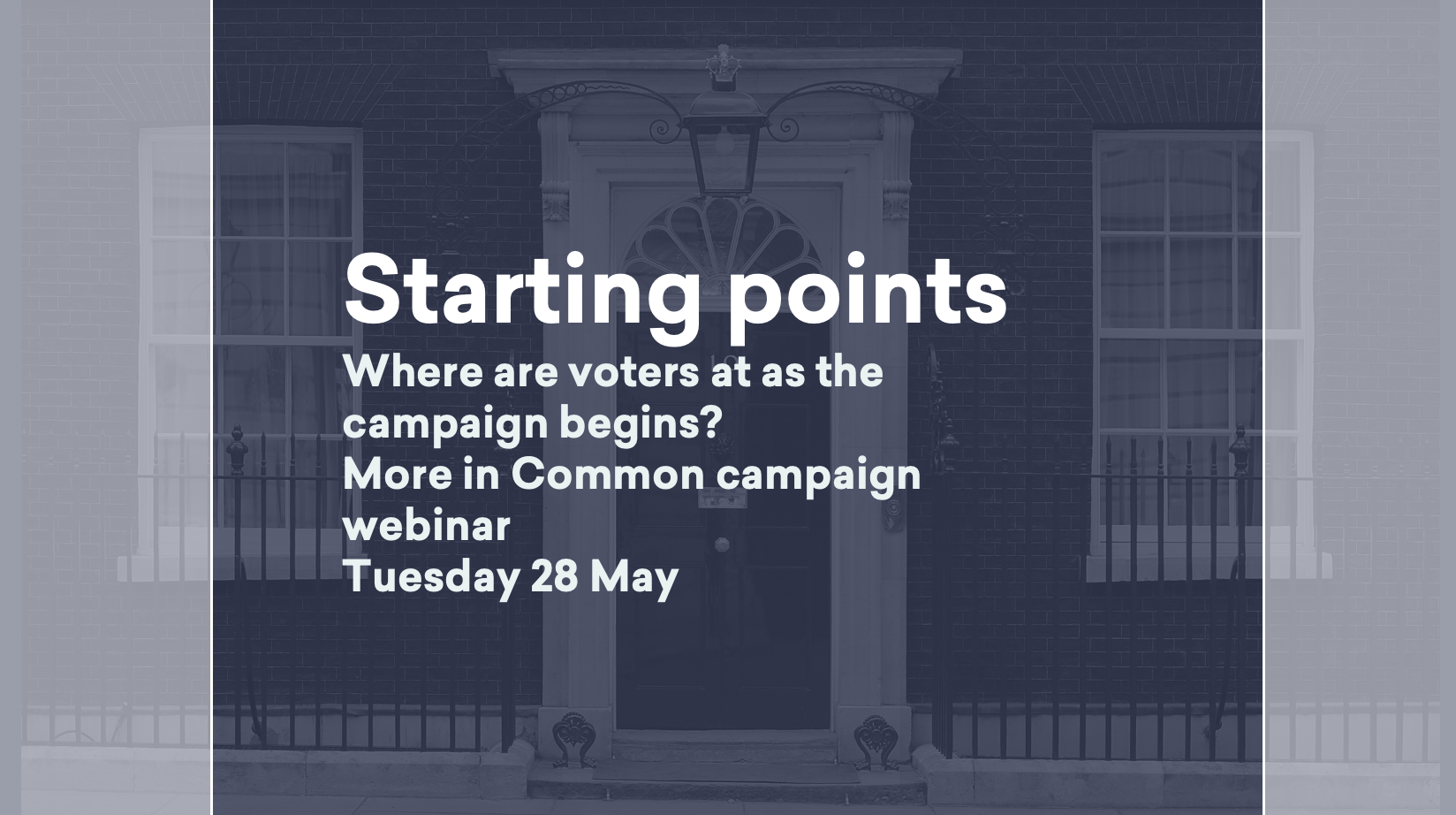 Starting points

Where are voters at as the campaign begins?
More in Common campaign webinar
Tuesday 28 May